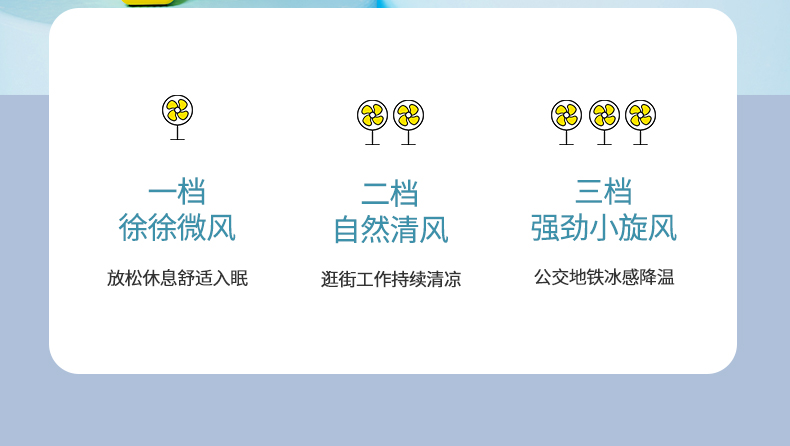 一档
徐徐微风

放松休息舒适入眠

二档
自然清风

逛街工作持续清凉

三档
强劲小旋风

公交地铁冰感降温